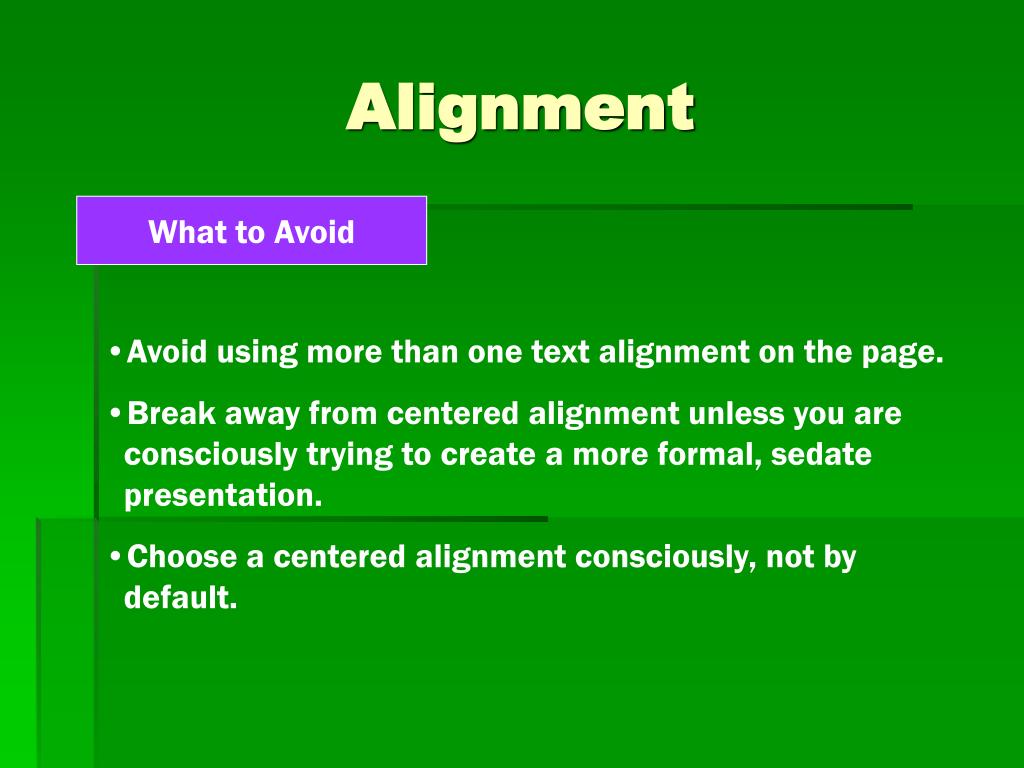 Alignment

What to Avoid

• Avoid using more than one text alignment on the page.
• Break away from centered alignment unless you are consciously trying to create a more formal, sedate presentation.
• Choose a centered alignment consciously, not by default.